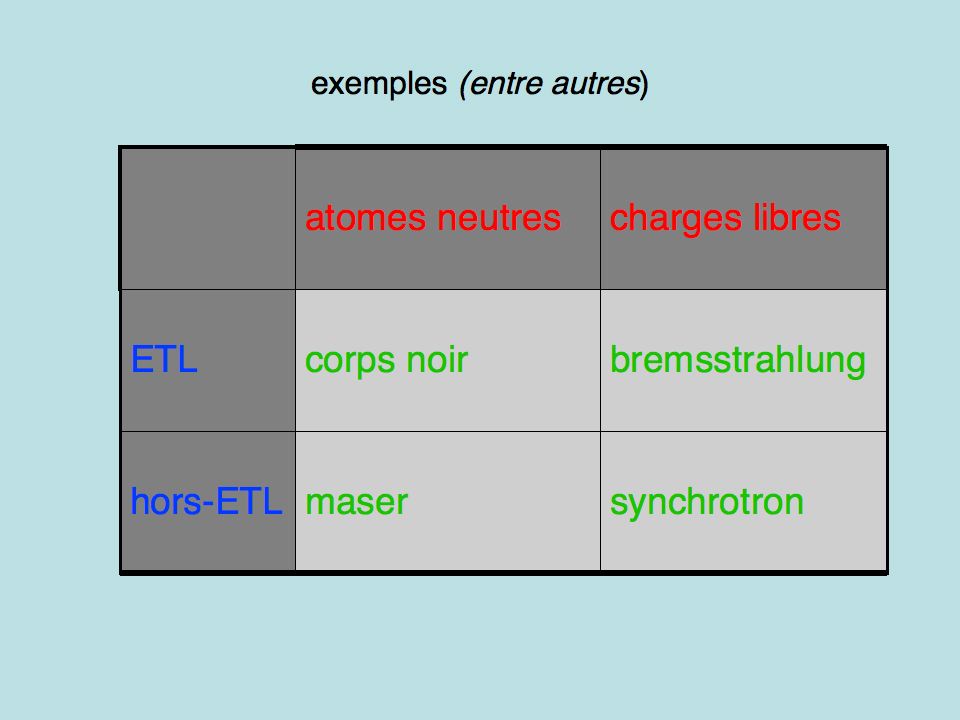 exemples (entre autres)

| | atomes neutres | charges libres |
|---|---|---|
| ETL | corps noir | bremsstrahlung |
| hors-ETL | maser | synchrotron |